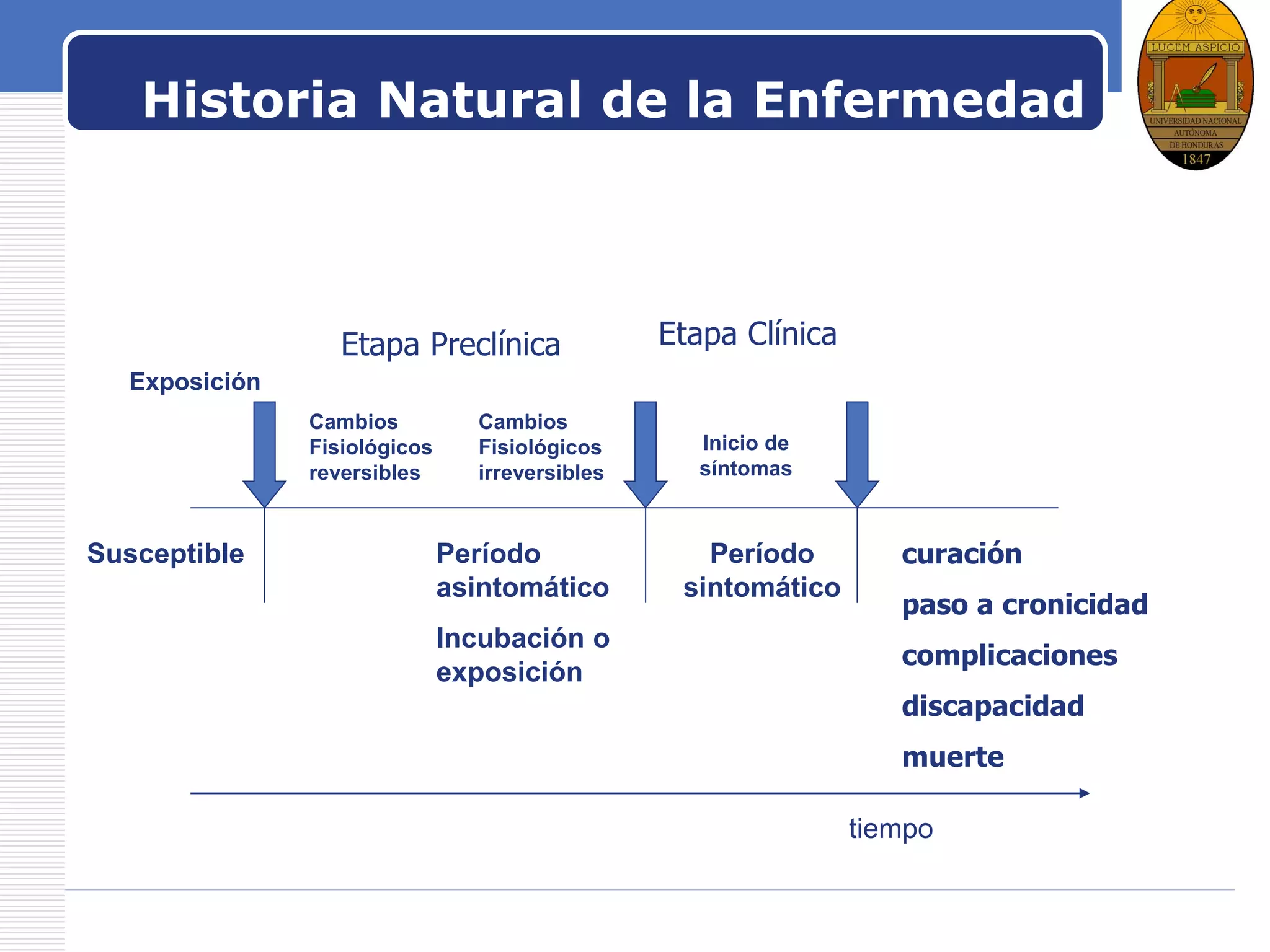 Historia Natural de la Enfermedad

LUCEM ASPICIO
UNIVERSIDAD NACIONAL AUTÓNOMA DE HONDURAS
1847

Etapa Preclínica

Etapa Clínica

Exposición

Cambios Fisiológicos reversibles

Cambios Fisiológicos irreversibles

Inicio de síntomas

Susceptible

Período asintomático

Incubación o exposición

Período sintomático

curación

paso a cronicidad

complicaciones

discapacidad

muerte

tiempo